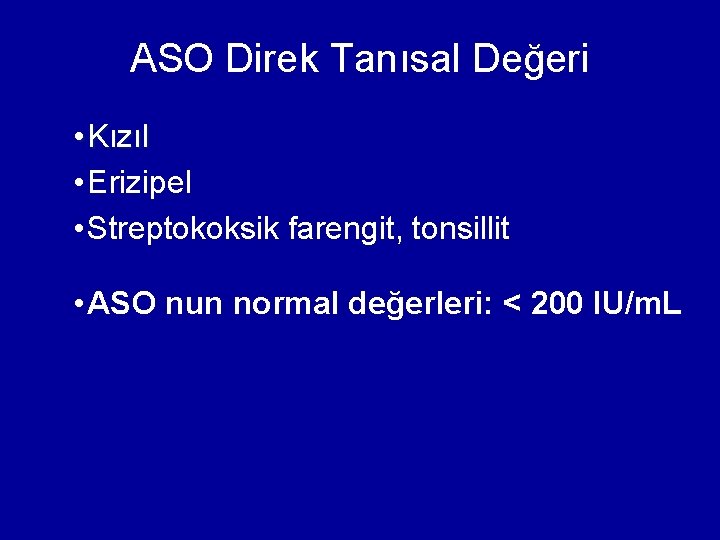 ASO Direk Tanısal Değeri

• Kızıl
• Erizipel
• Streptokoksik farengit, tonsillit

• ASO nun normal değerleri: < 200 IU/mL